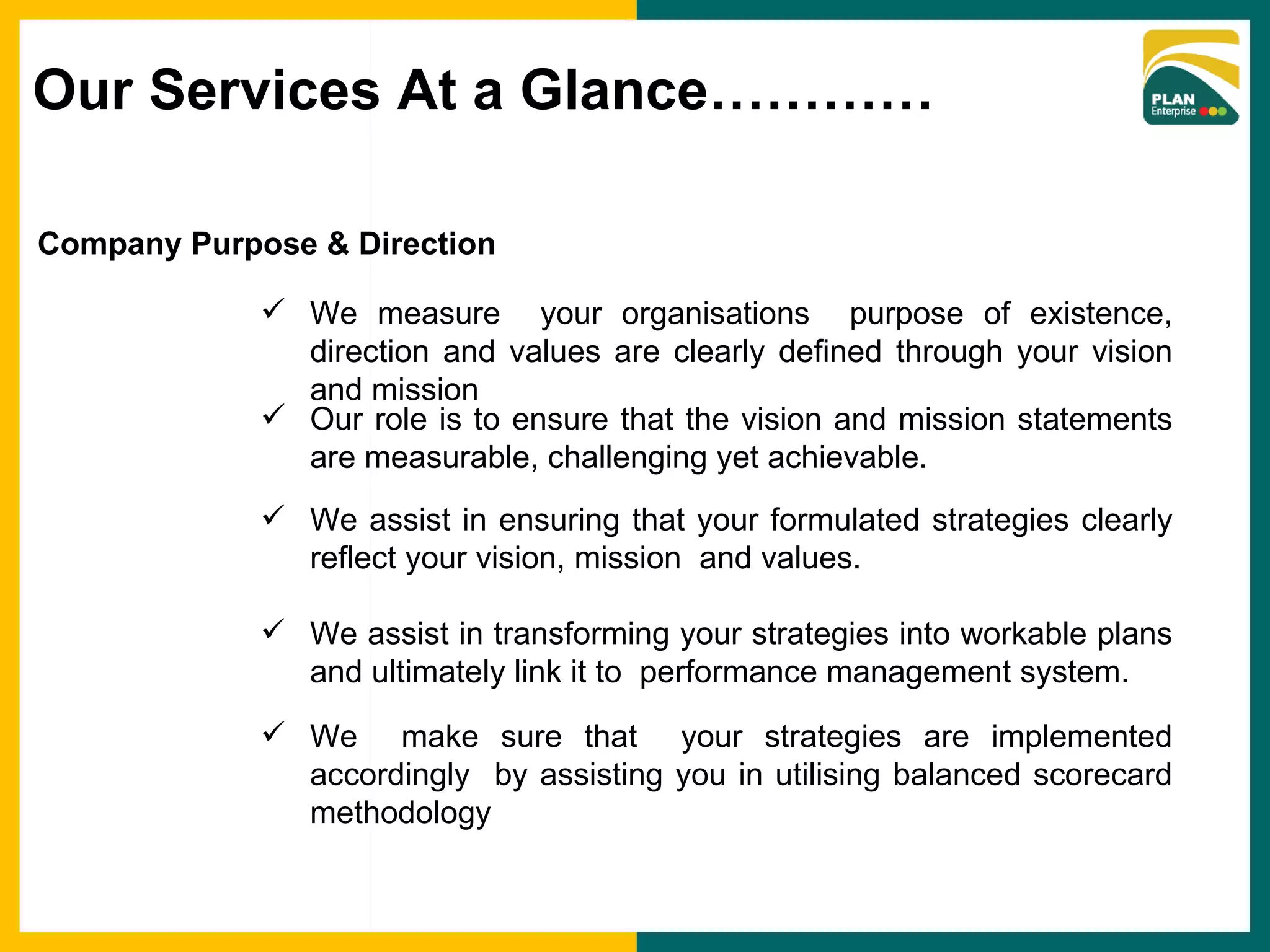 Our Services At a Glance…………

PLAN Enterprise

Company Purpose & Direction

✓ We measure your organisations purpose of existence, direction and values are clearly defined through your vision and mission

✓ Our role is to ensure that the vision and mission statements are measurable, challenging yet achievable.

✓ We assist in ensuring that your formulated strategies clearly reflect your vision, mission and values.

✓ We assist in transforming your strategies into workable plans and ultimately link it to performance management system.

✓ We make sure that your strategies are implemented accordingly by assisting you in utilising balanced scorecard methodology